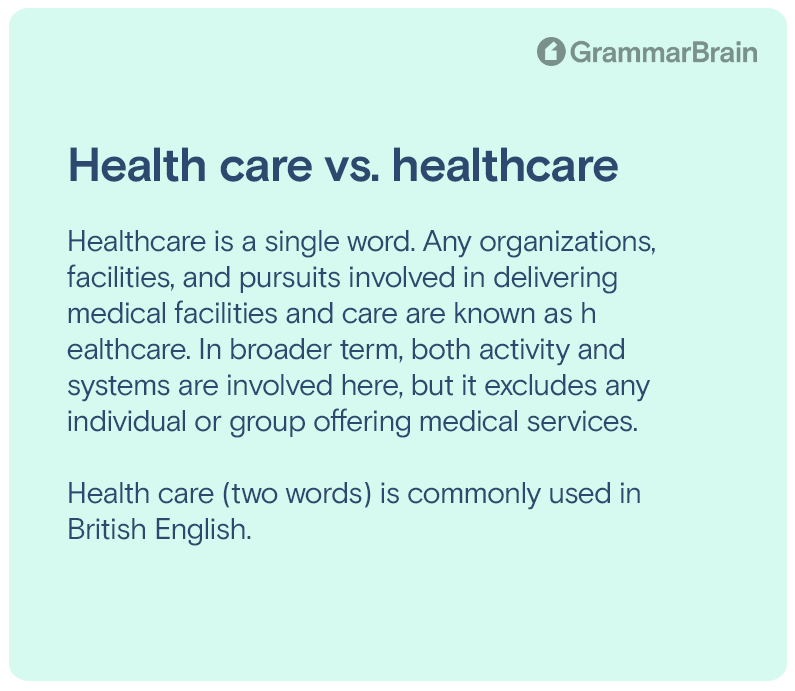 GrammarBrain

Health care vs. healthcare

Healthcare is a single word. Any organizations, facilities, and pursuits involved in delivering medical facilities and care are known as h ealthcare. In broader term, both activity and systems are involved here, but it excludes any individual or group offering medical services.

Health care (two words) is commonly used in British English.